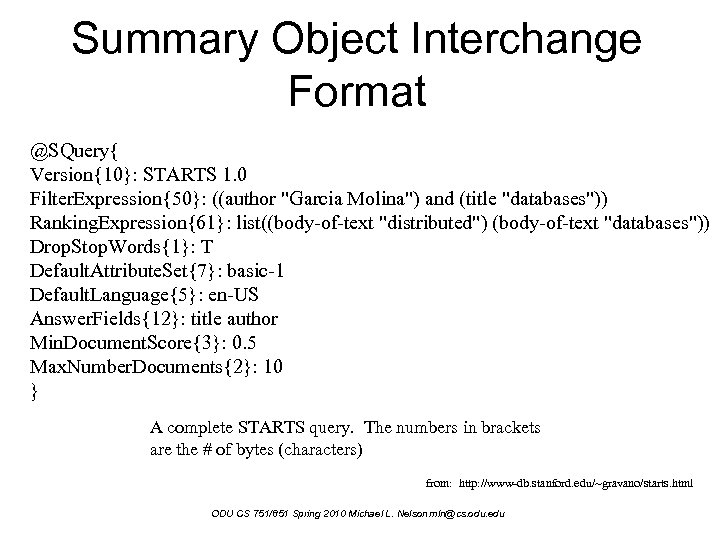 Summary Object Interchange Format

@SQuery{
Version{10}: STARTS 1.0
FilterExpression{50}: ((author "Garcia Molina") and (title "databases"))
RankingExpression{61}: list((body-of-text "distributed") (body-of-text "databases"))
DropStopWords{1}: T
DefaultAttributeSet{7}: basic-1
DefaultLanguage{5}: en-US
AnswerFields{12}: title author
MinDocumentScore{3}: 0.5
MaxNumberDocuments{2}: 10
}

A complete STARTS query. The numbers in brackets are the # of bytes (characters)

from: http://www-db.stanford.edu/~gravano/starts.html

ODU CS 751/851 Spring 2010 Michael L. Nelson mln@cs.odu.edu